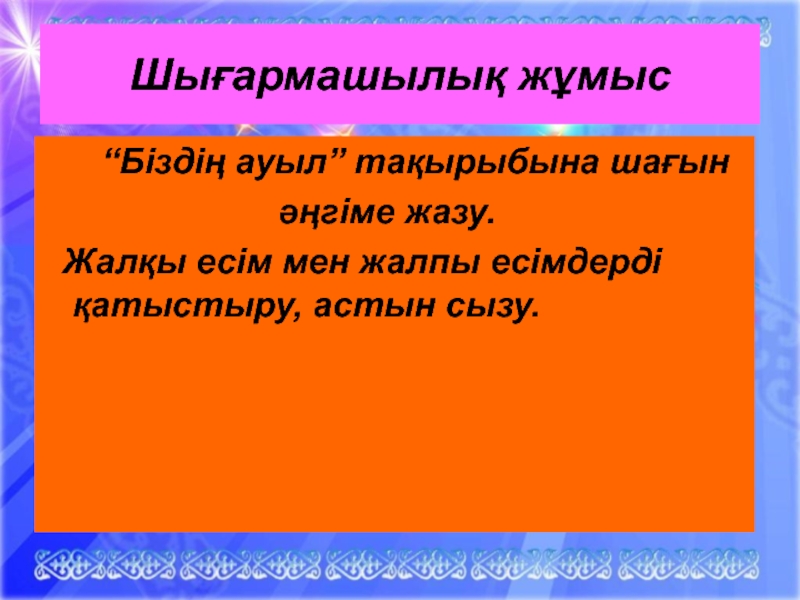 Шығармашылық жұмыс

“Біздің ауыл” тақырыбына шағын әңгіме жазу.

Жалқы есім мен жалпы есімдерді қатыстыру, астын сызу.